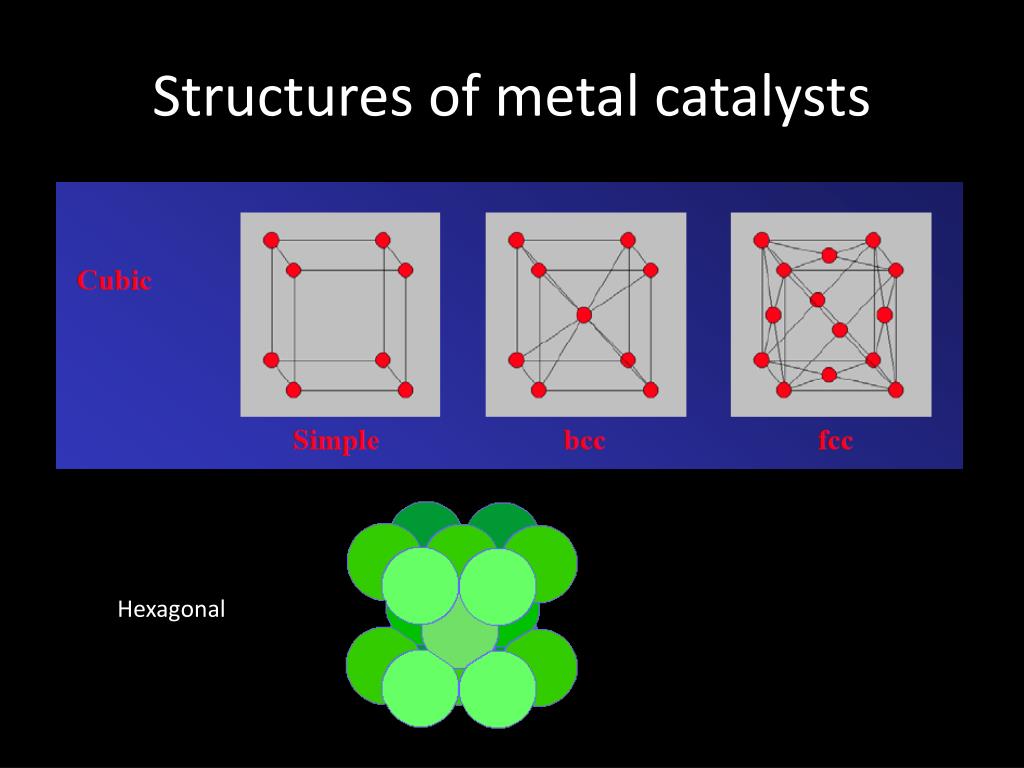 Structures of metal catalysts

Cubic

Simple

bcc

fcc

Hexagonal